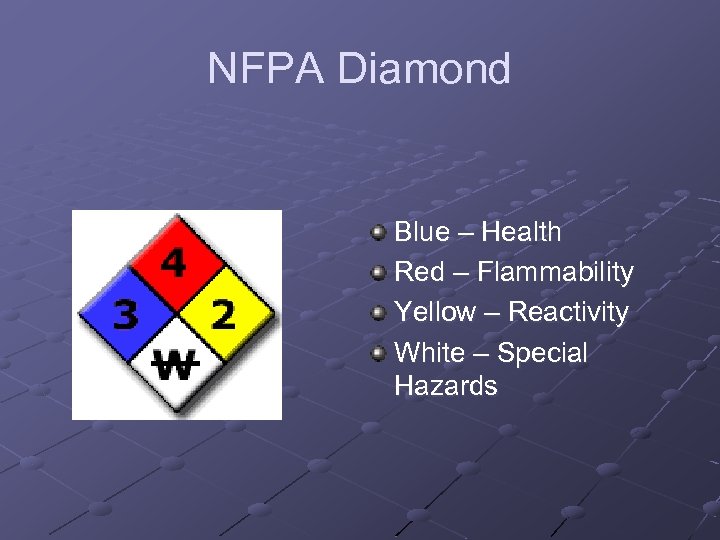 NFPA Diamond

4
3
2
W

Blue – Health
Red – Flammability
Yellow – Reactivity
White – Special Hazards